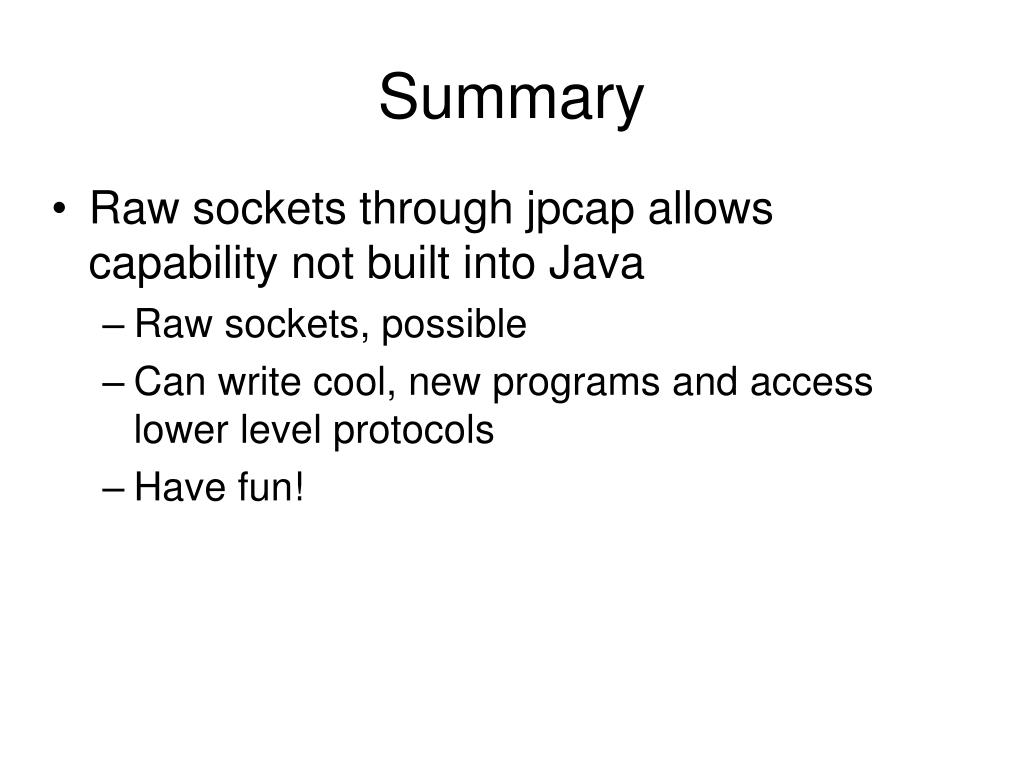 Summary

• Raw sockets through jpcap allows capability not built into Java
– Raw sockets, possible
– Can write cool, new programs and access lower level protocols
– Have fun!